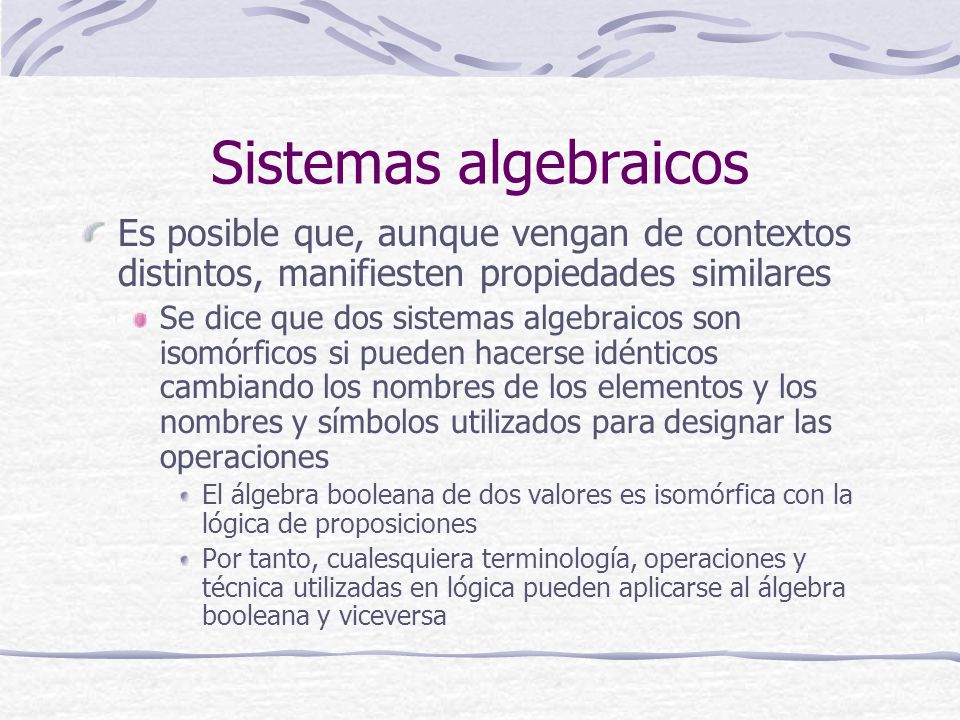 Sistemas algebraicos

Es posible que, aunque vengan de contextos distintos, manifiesten propiedades similares

Se dice que dos sistemas algebraicos son isomórficos si pueden hacerse idénticos cambiando los nombres de los elementos y los nombres y símbolos utilizados para designar las operaciones

El álgebra booleana de dos valores es isomórfica con la lógica de proposiciones

Por tanto, cualesquiera terminología, operaciones y técnica utilizadas en lógica pueden aplicarse al álgebra booleana y viceversa